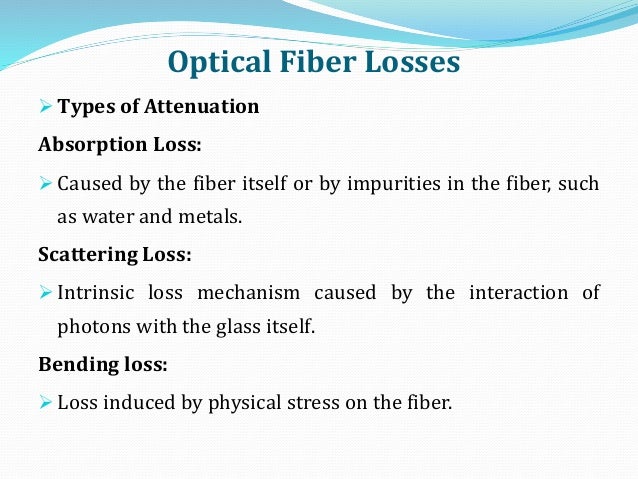 Optical Fiber Losses

➢ Types of Attenuation

Absorption Loss:

➢ Caused by the fiber itself or by impurities in the fiber, such as water and metals.

Scattering Loss:

➢ Intrinsic loss mechanism caused by the interaction of photons with the glass itself.

Bending loss:

➢ Loss induced by physical stress on the fiber.